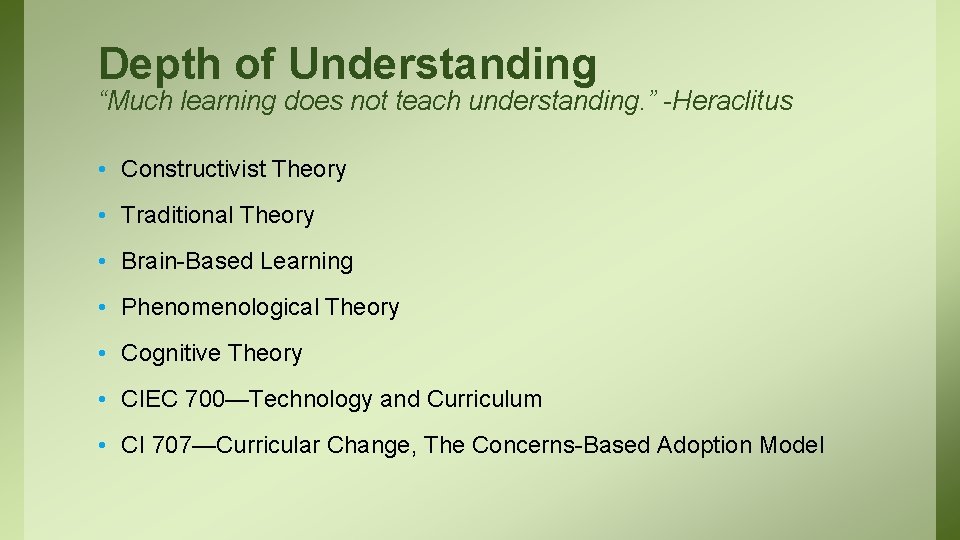 Depth of Understanding

“Much learning does not teach understanding.” -Heraclitus

• Constructivist Theory
• Traditional Theory
• Brain-Based Learning
• Phenomenological Theory
• Cognitive Theory
• CIEC 700—Technology and Curriculum
• CI 707—Curricular Change, The Concerns-Based Adoption Model